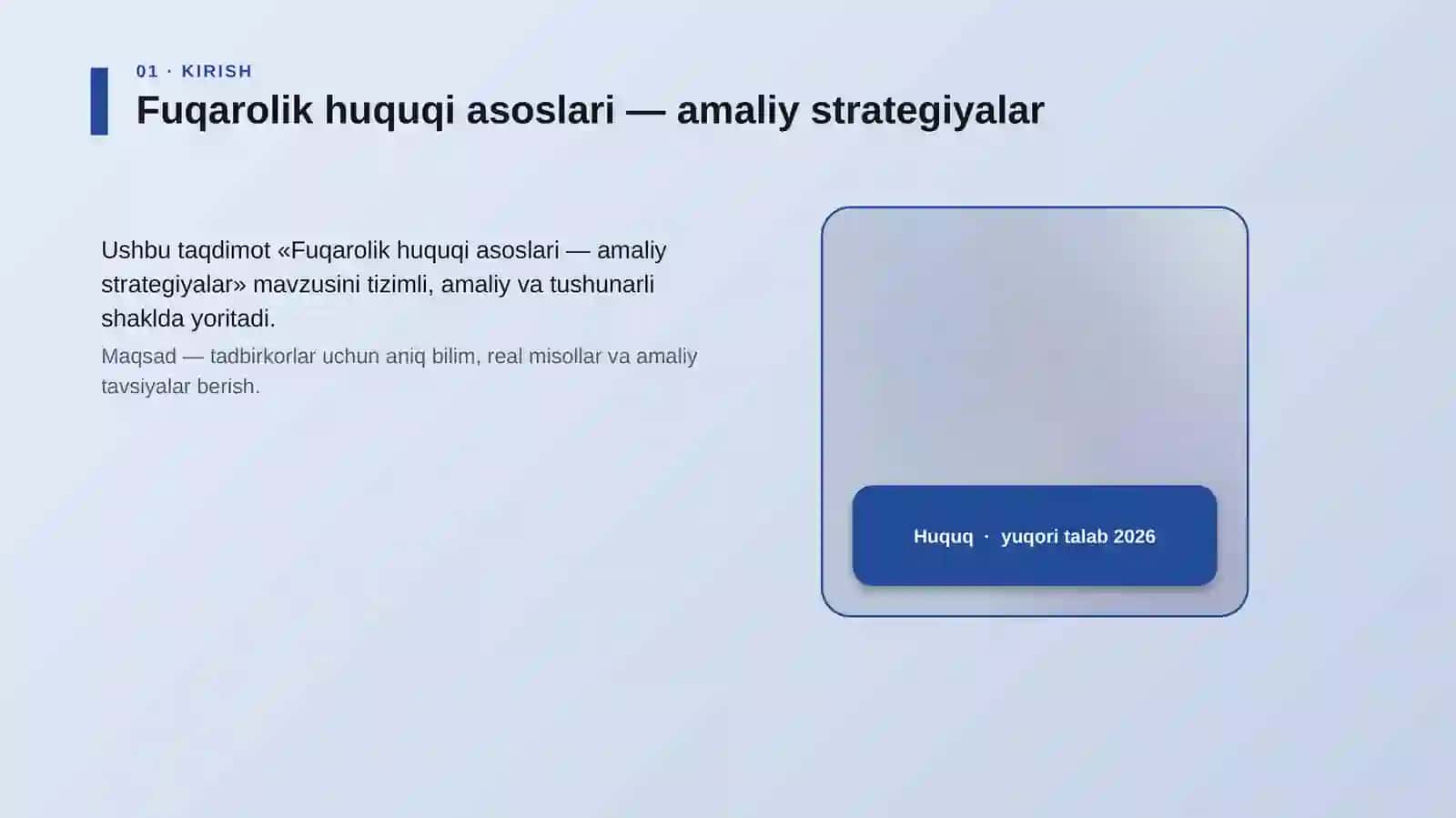 01 · KIRISH

Fuqarolik huquqi asoslari — amaliy strategiyalar

Ushbu taqdimot «Fuqarolik huquqi asoslari — amaliy strategiyalar» mavzusini tizimli, amaliy va tushunarli shaklda yoritadi.

Maqsad — tadbirkorlar uchun aniq bilim, real misollar va amaliy tavsiyalar berish.

Huquq · yuqori talab 2026